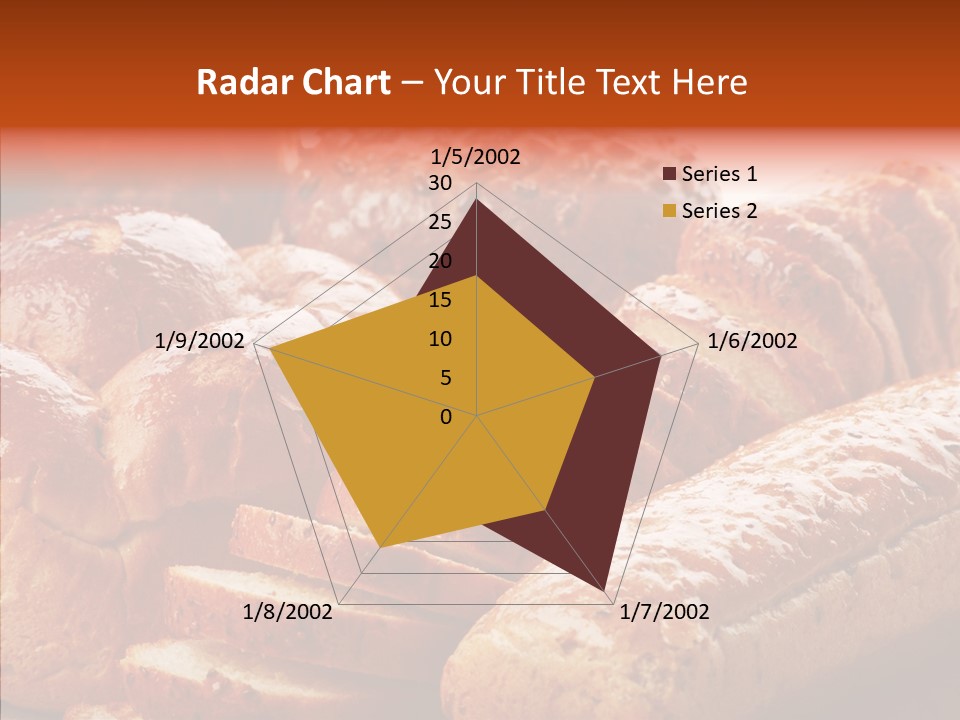 Radar Chart – Your Title Text Here

1/5/2002
30
25
20
15
10
5
0
1/6/2002
1/7/2002
1/8/2002
1/9/2002

Series 1
Series 2